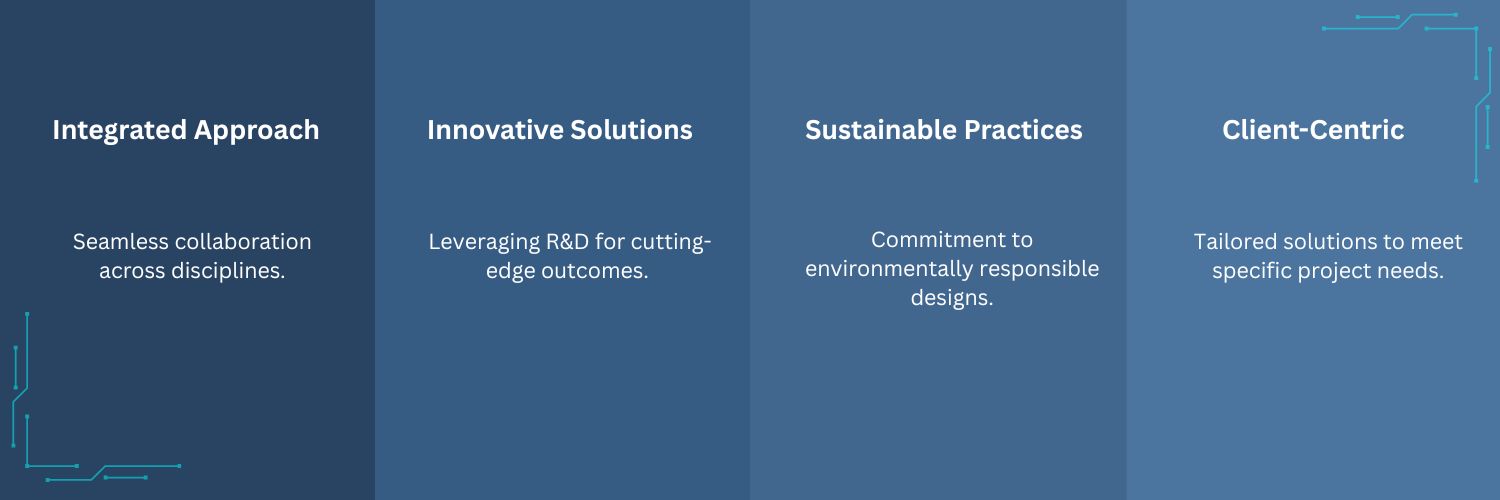 Integrated Approach

Seamless collaboration across disciplines.

Innovative Solutions

Leveraging R&D for cutting-edge outcomes.

Sustainable Practices

Commitment to environmentally responsible designs.

Client-Centric

Tailored solutions to meet specific project needs.